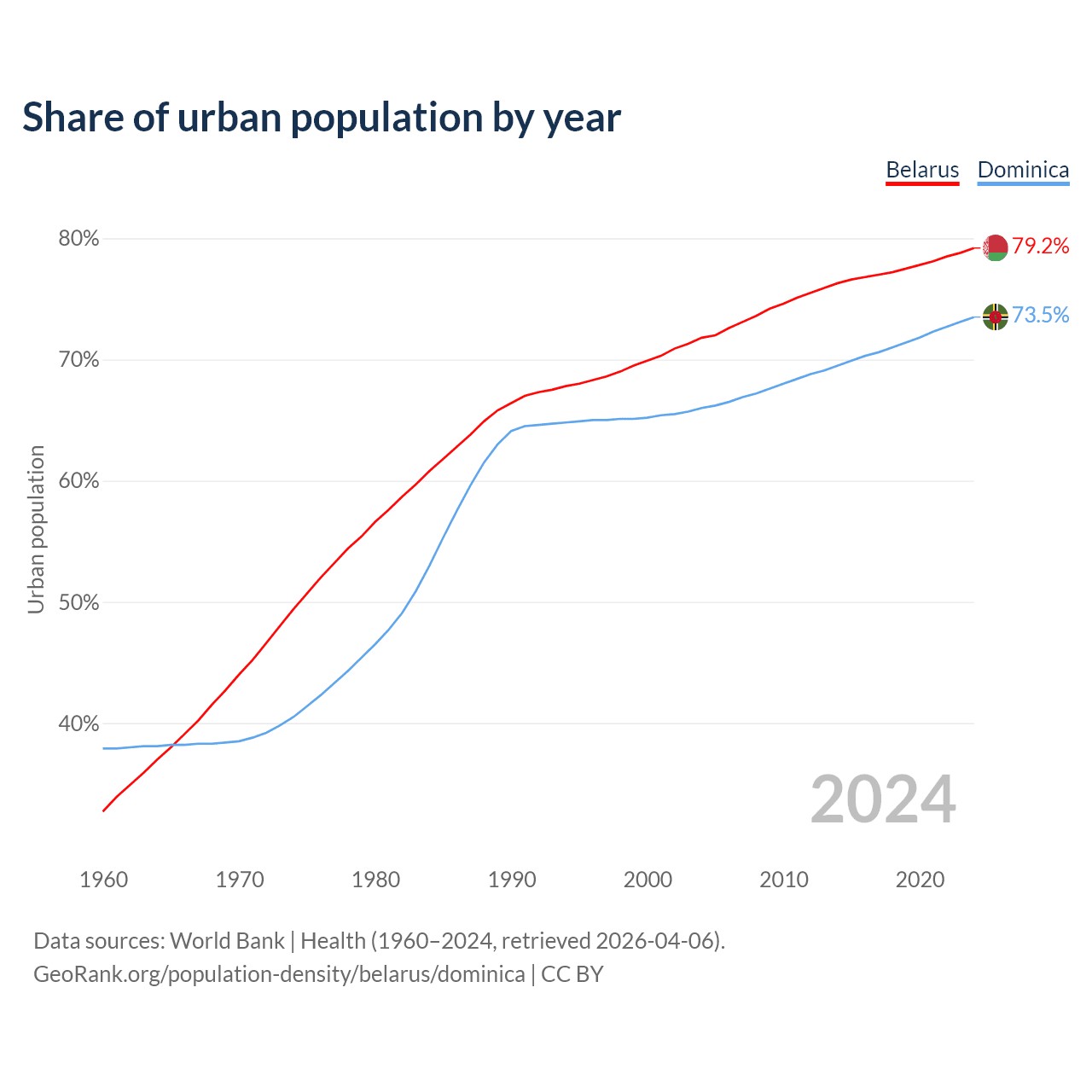 Share of urban population by year

Belarus Dominica

80%
70%
60%
50%
40%

Urban population

79.2%
73.5%

2024

1960 1970 1980 1990 2000 2010 2020

Data sources: World Bank | Health (1960–2024, retrieved 2026-04-06).
GeoRank.org/population-density/belarus/dominica | CC BY